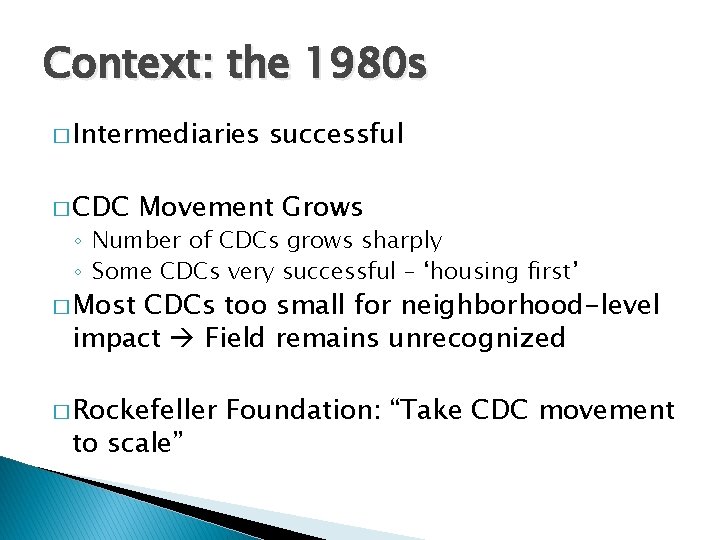 Context: the 1980s

□ Intermediaries successful

□ CDC Movement Grows
◦ Number of CDCs grows sharply
◦ Some CDCs very successful – 'housing first'

□ Most CDCs too small for neighborhood-level impact → Field remains unrecognized

□ Rockefeller Foundation: "Take CDC movement to scale"